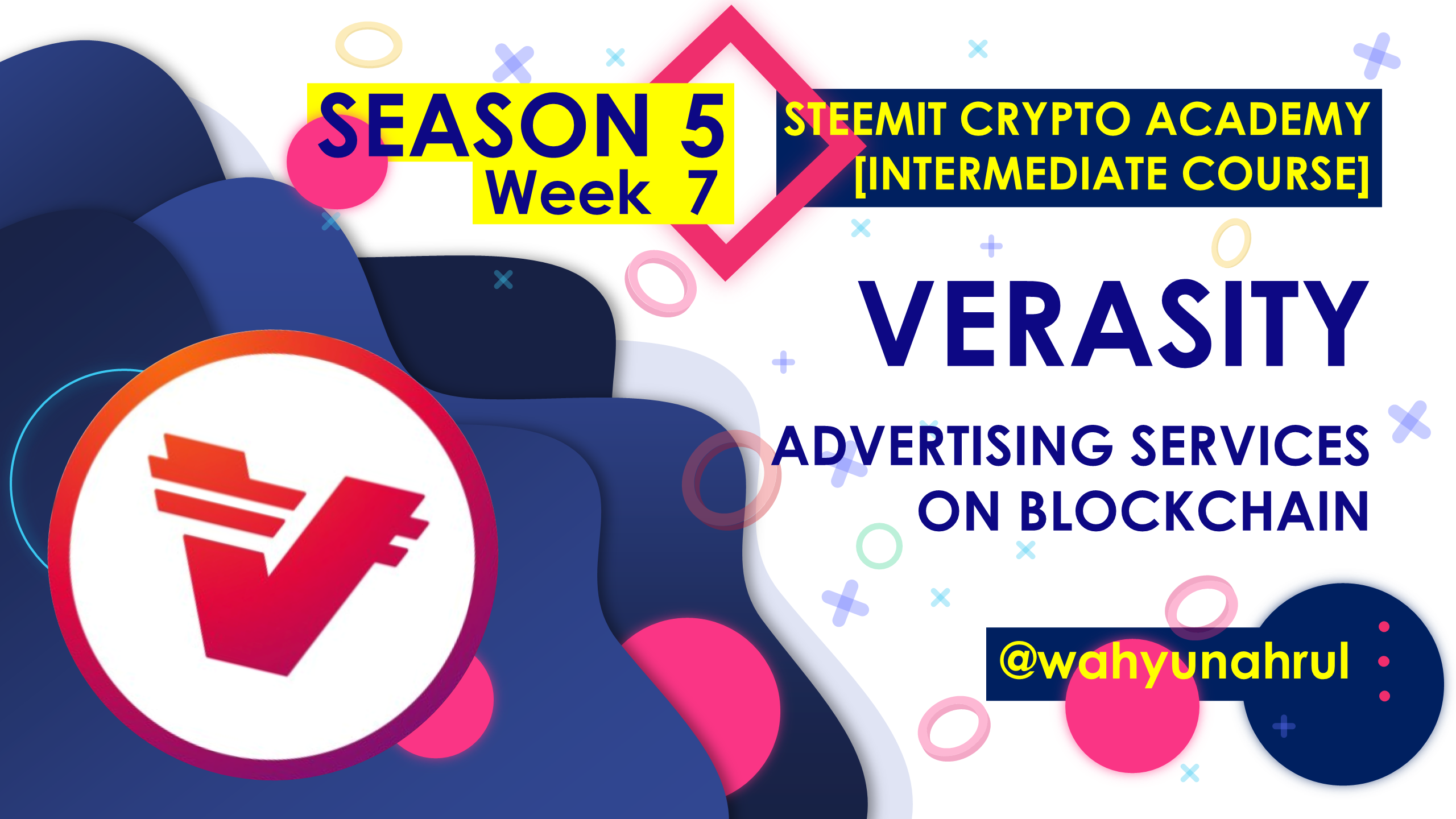 SEASON 5
Week 7

STEEMIT CRYPTO ACADEMY
[INTERMEDIATE COURSE]

VERASITY

ADVERTISING SERVICES ON BLOCKCHAIN

@wahyunahrul